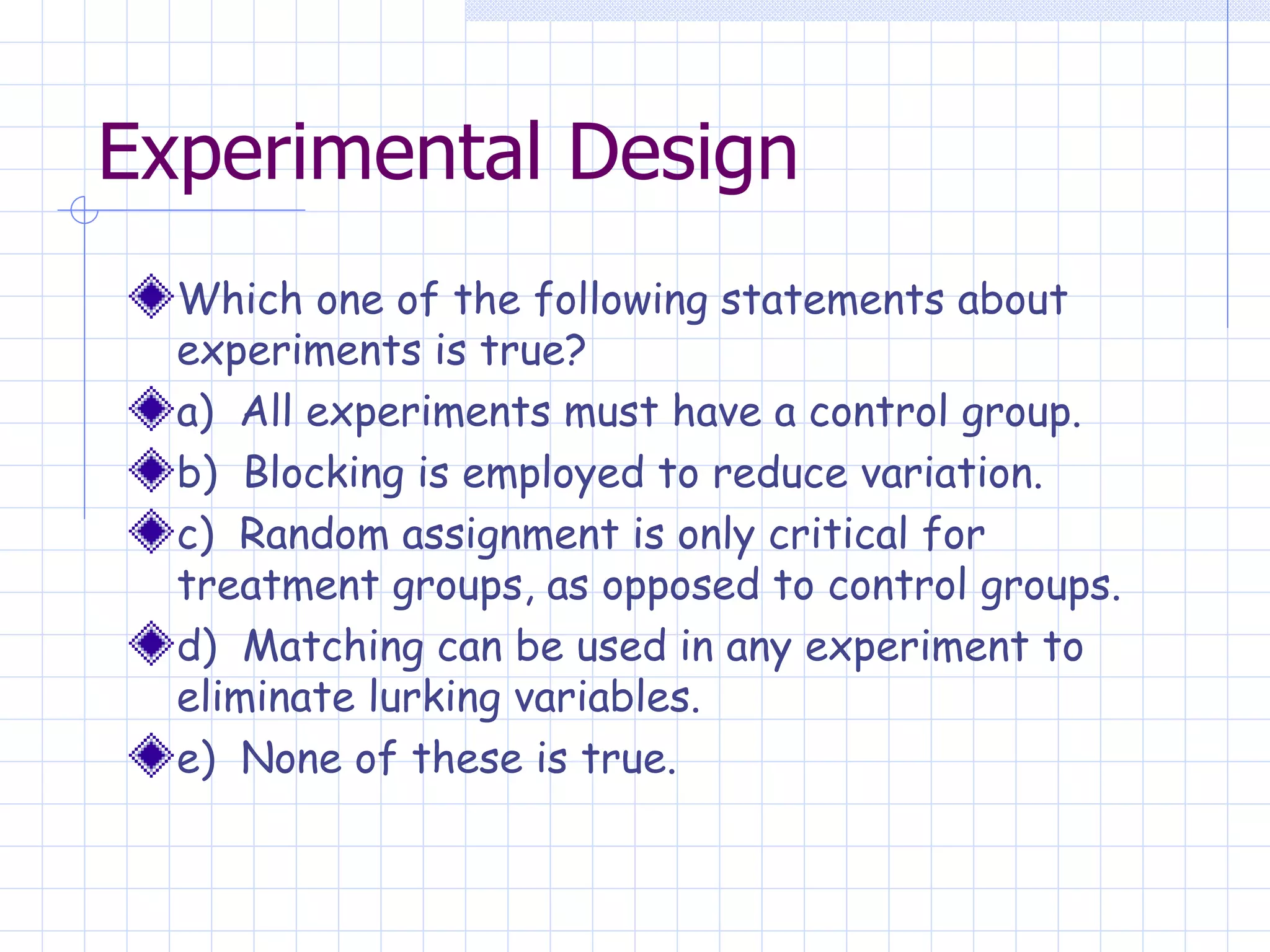 Experimental Design

Which one of the following statements about experiments is true?

a) All experiments must have a control group.

b) Blocking is employed to reduce variation.

c) Random assignment is only critical for treatment groups, as opposed to control groups.

d) Matching can be used in any experiment to eliminate lurking variables.

e) None of these is true.